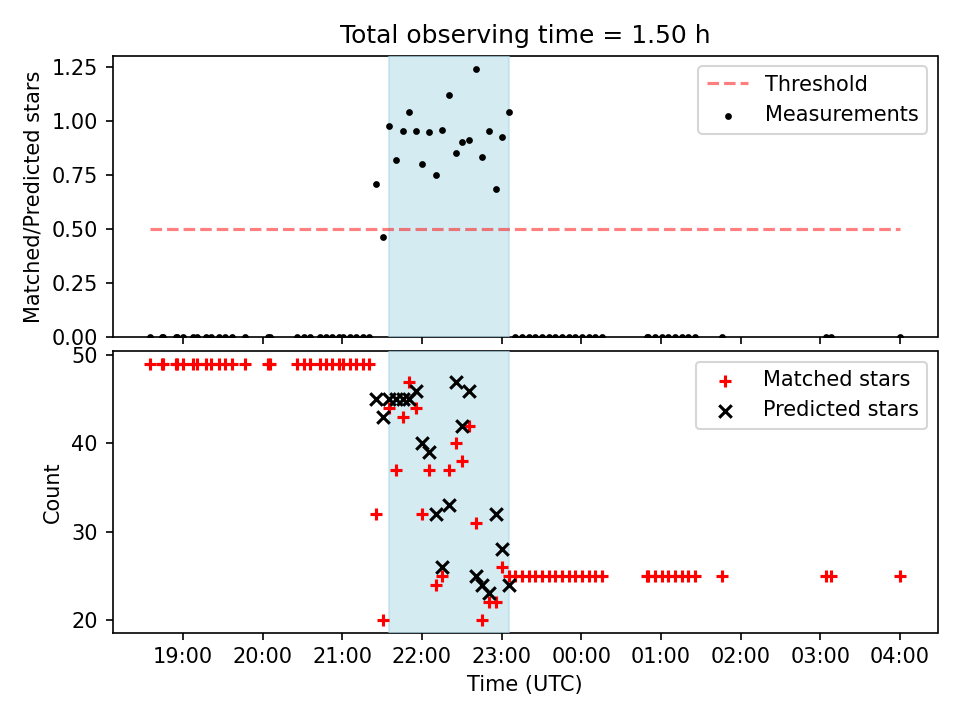 Total observing time = 1.50 h

Matched/Predicted stars

1.25
1.00
0.75
0.50
0.25
0.00

Threshold
Measurements

Count

50
40
30
20

Matched stars
Predicted stars

19:00 20:00 21:00 22:00 23:00 00:00 01:00 02:00 03:00 04:00

Time (UTC)